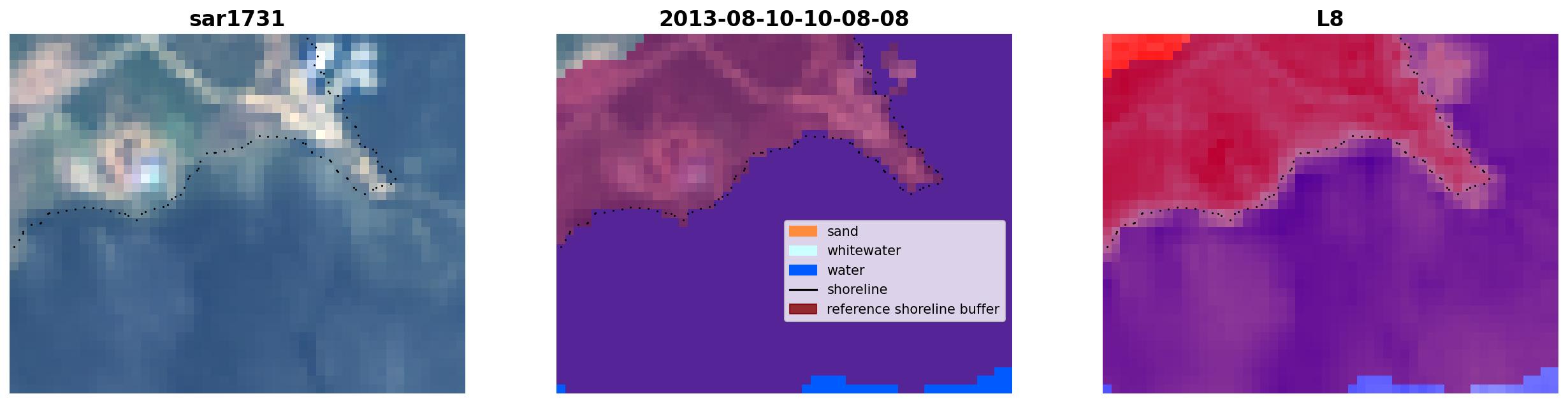 sar1731

2013-08-10-10-08-08

sand
whitewater
water
shoreline
reference shoreline buffer

L8